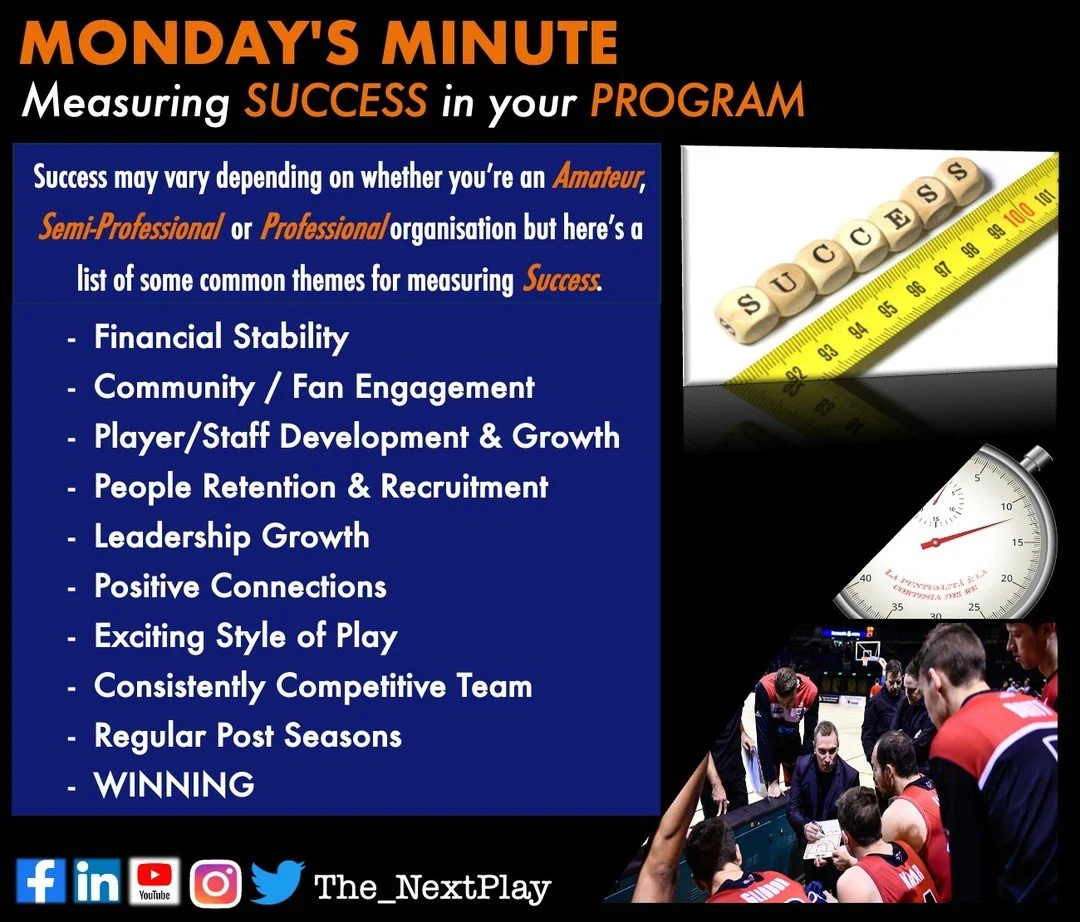 MONDAY'S MINUTE
Measuring SUCCESS in your PROGRAM

Success may vary depending on whether you're an Amateur, Semi-Professional or Professional organisation but here's a list of some common themes for measuring Success.

- Financial Stability
- Community / Fan Engagement
- Player/Staff Development & Growth
- People Retention & Recruitment
- Leadership Growth
- Positive Connections
- Exciting Style of Play
- Consistently Competitive Team
- Regular Post Seasons
- WINNING

SUCCESS

92 93 94 95 96 97 98 99 100 101

5 10 15 20 25 30 35 40

LA PUNTUALITÀ È LA CORTESIA DEI RE

YouTube

The_NextPlay